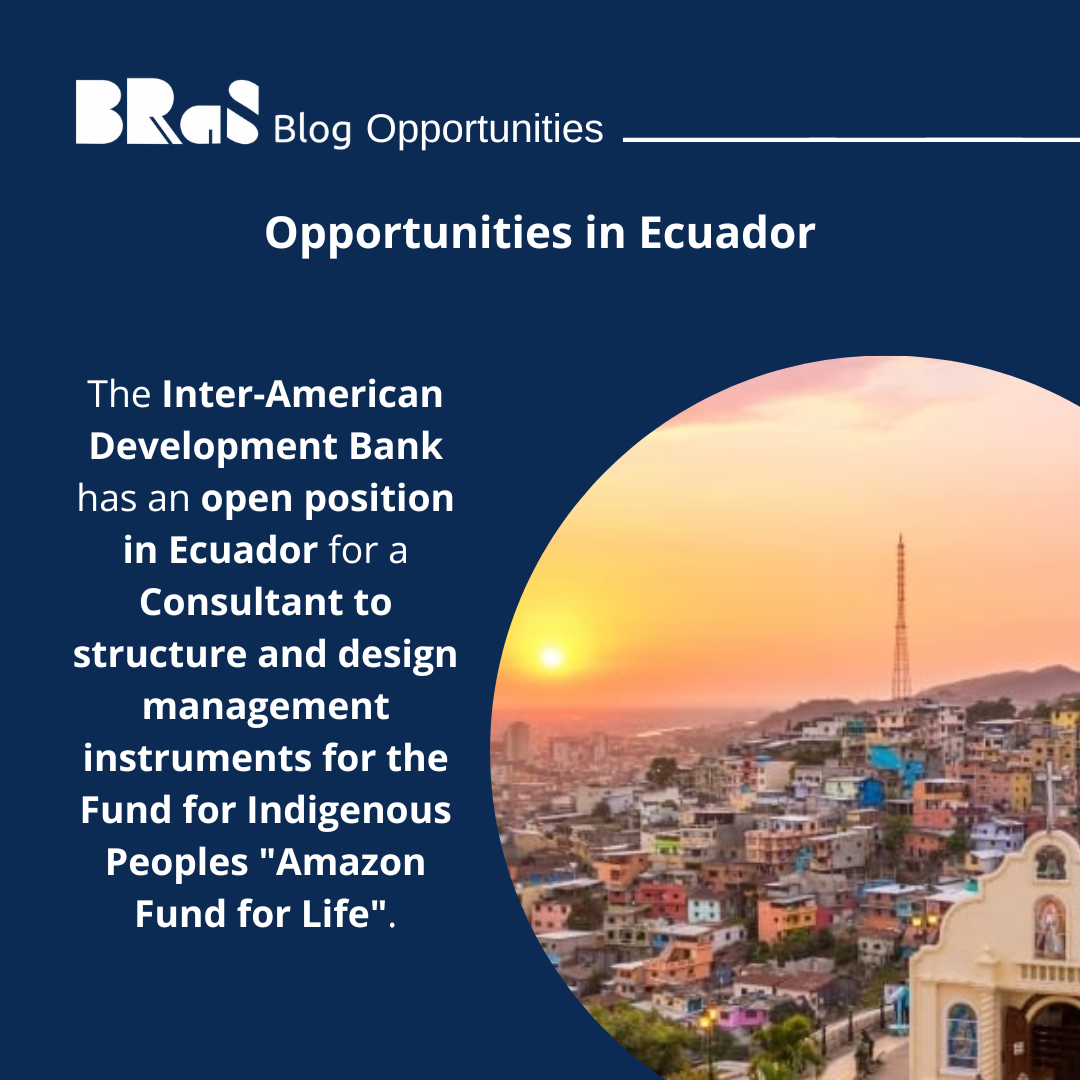 BRaS Blog Opportunities

Opportunities in Ecuador

The Inter-American Development Bank has an open position in Ecuador for a Consultant to structure and design management instruments for the Fund for Indigenous Peoples "Amazon Fund for Life".